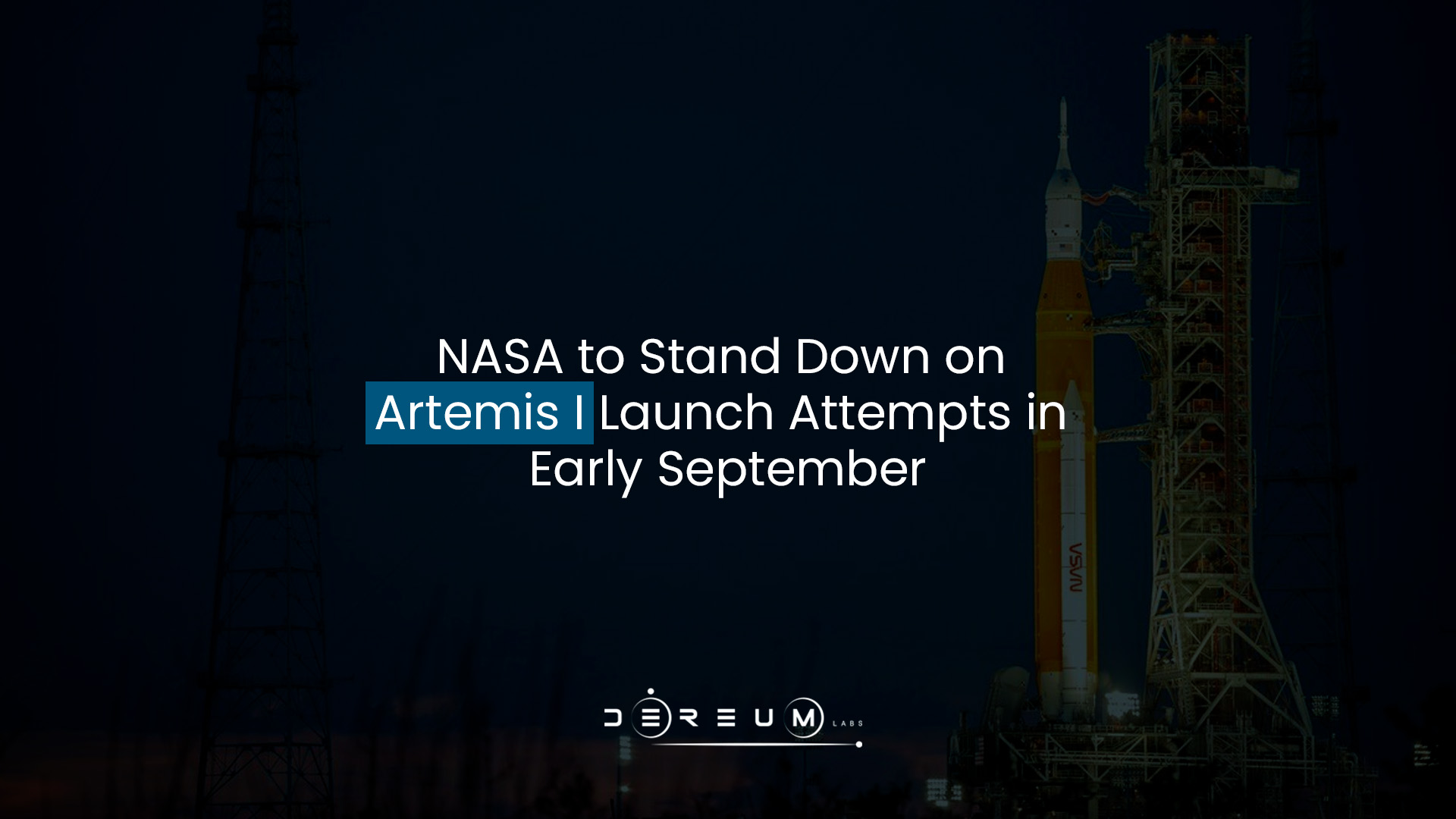 NASA to Stand Down on Artemis I Launch Attempts in Early September

NASA

DEREUM LABS